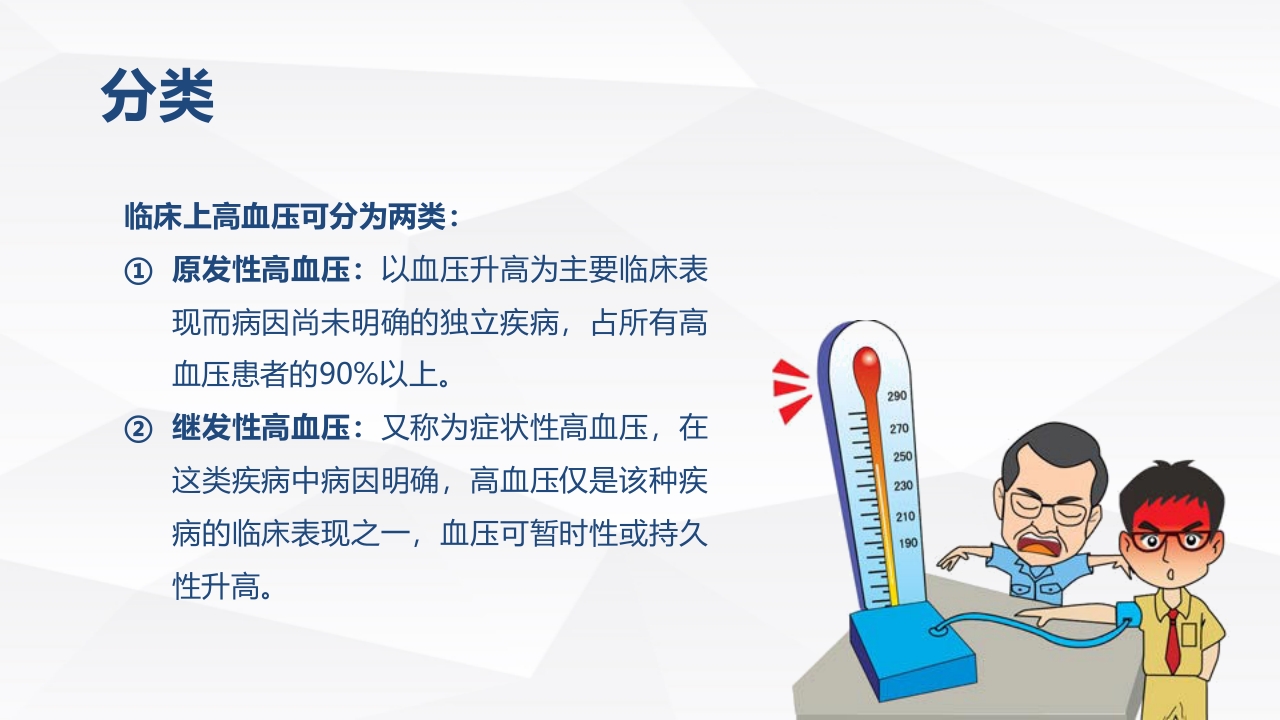 分类

临床上高血压可分为两类：

① 原发性高血压：以血压升高为主要临床表现而病因尚未明确的独立疾病，占所有高血压患者的90%以上。

② 继发性高血压：又称为症状性高血压，在这类疾病中病因明确，高血压仅是该种疾病的临床表现之一，血压可暂时性或持久性升高。

290
270
250
230
210
190